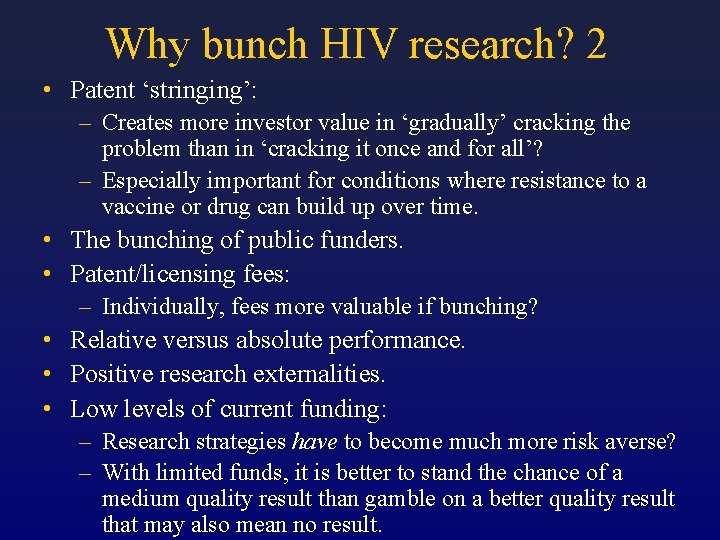 Why bunch HIV research? 2

• Patent ‘stringing’:
– Creates more investor value in ‘gradually’ cracking the problem than in ‘cracking it once and for all’?
– Especially important for conditions where resistance to a vaccine or drug can build up over time.
• The bunching of public funders.
• Patent/licensing fees:
– Individually, fees more valuable if bunching?
• Relative versus absolute performance.
• Positive research externalities.
• Low levels of current funding:
– Research strategies have to become much more risk averse?
– With limited funds, it is better to stand the chance of a medium quality result than gamble on a better quality result that may also mean no result.